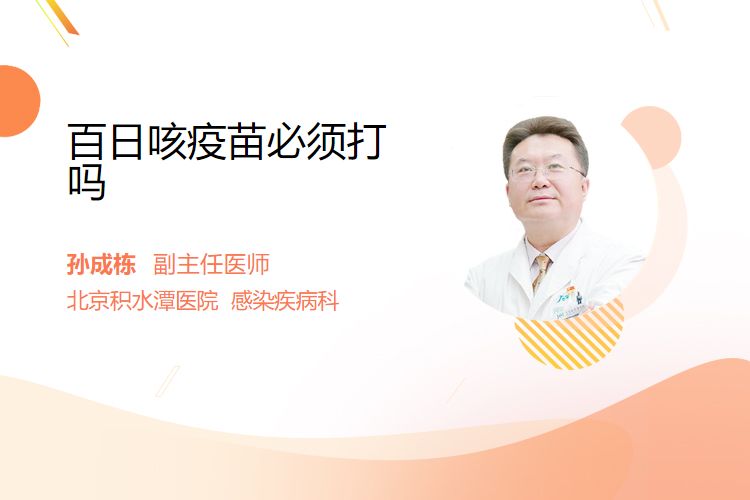 百日咳疫苗必须打吗

孙成栋 副主任医师

北京积水潭医院 感染疾病科